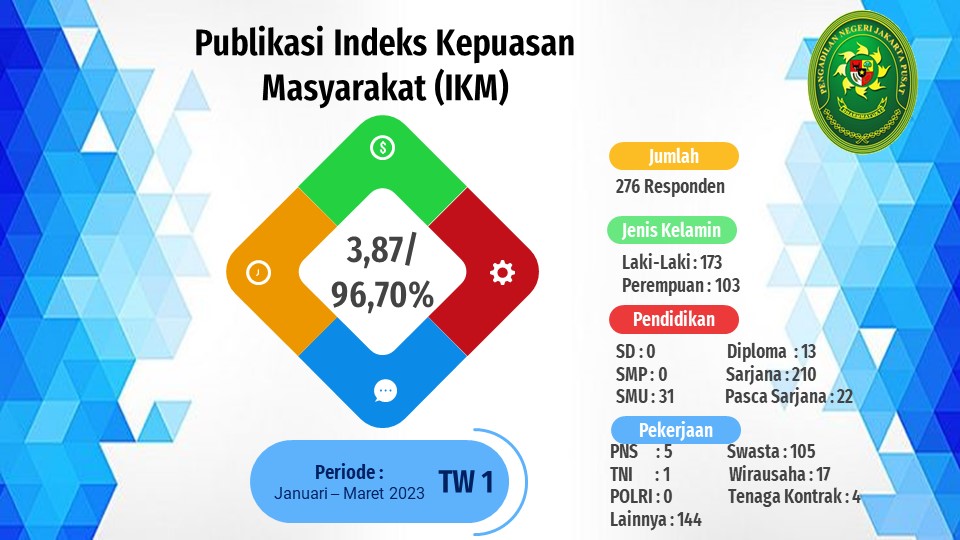 Publikasi Indeks Kepuasan Masyarakat (IKM)

PENGADILAN NEGERI JAKARTA PUSAT

3,87/ 96,70%

Periode : Januari – Maret 2023

TW 1

Jumlah
276 Responden

Jenis Kelamin
Laki-Laki : 173
Perempuan : 103

Pendidikan
SD : 0
SMP : 0
SMU : 31
Diploma : 13
Sarjana : 210
Pasca Sarjana : 22

Pekerjaan
PNS : 5
TNI : 1
POLRI : 0
Lainnya : 144
Swasta : 105
Wirausaha : 17
Tenaga Kontrak : 4